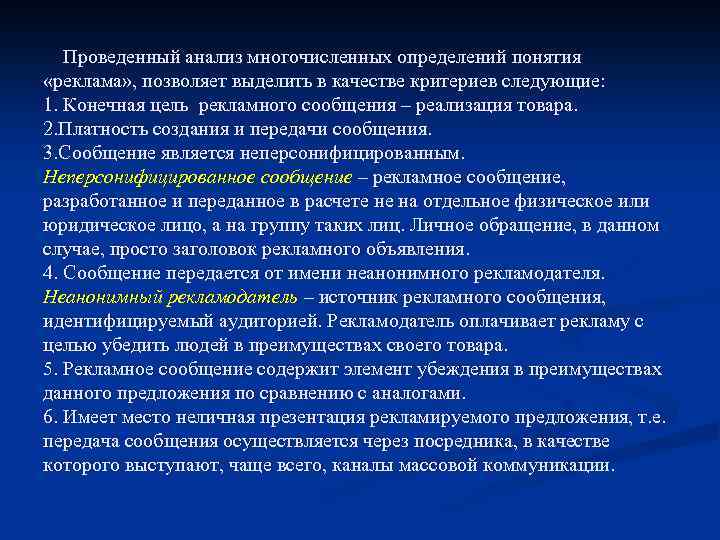 Проведенный анализ многочисленных определений понятия «реклама», позволяет выделить в качестве критериев следующие:
1. Конечная цель рекламного сообщения – реализация товара.
2.Платность создания и передачи сообщения.
3.Сообщение является неперсонифицированным.
Неперсонифицированное сообщение – рекламное сообщение, разработанное и переданное в расчете не на отдельное физическое или юридическое лицо, а на группу таких лиц. Личное обращение, в данном случае, просто заголовок рекламного объявления.
4. Сообщение передается от имени неанонимного рекламодателя.
Неанонимный рекламодатель – источник рекламного сообщения, идентифицируемый аудиторией. Рекламодатель оплачивает рекламу с целью убедить людей в преимуществах своего товара.
5. Рекламное сообщение содержит элемент убеждения в преимуществах данного предложения по сравнению с аналогами.
6. Имеет место неличная презентация рекламируемого предложения, т.е. передача сообщения осуществляется через посредника, в качестве которого выступают, чаще всего, каналы массовой коммуникации.